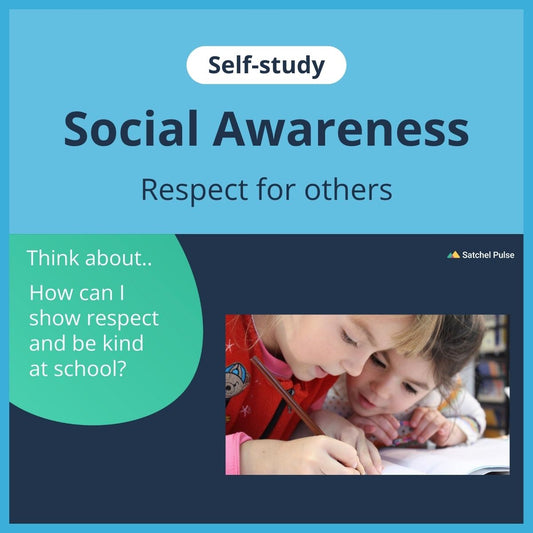 Self-study

Social Awareness

Respect for others

Think about..

How can I show respect and be kind at school?

Satchel Pulse